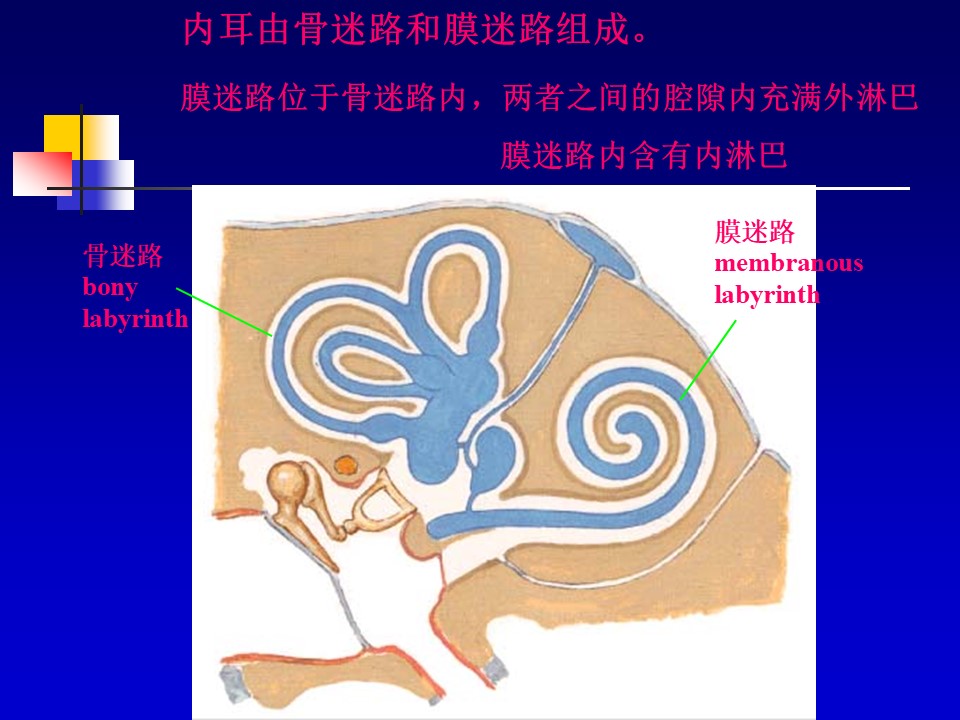 内耳由骨迷路和膜迷路组成。

膜迷路位于骨迷路内，两者之间的腔隙内充满外淋巴

膜迷路内含有内淋巴

骨迷路
bony labyrinth

膜迷路
membranous labyrinth